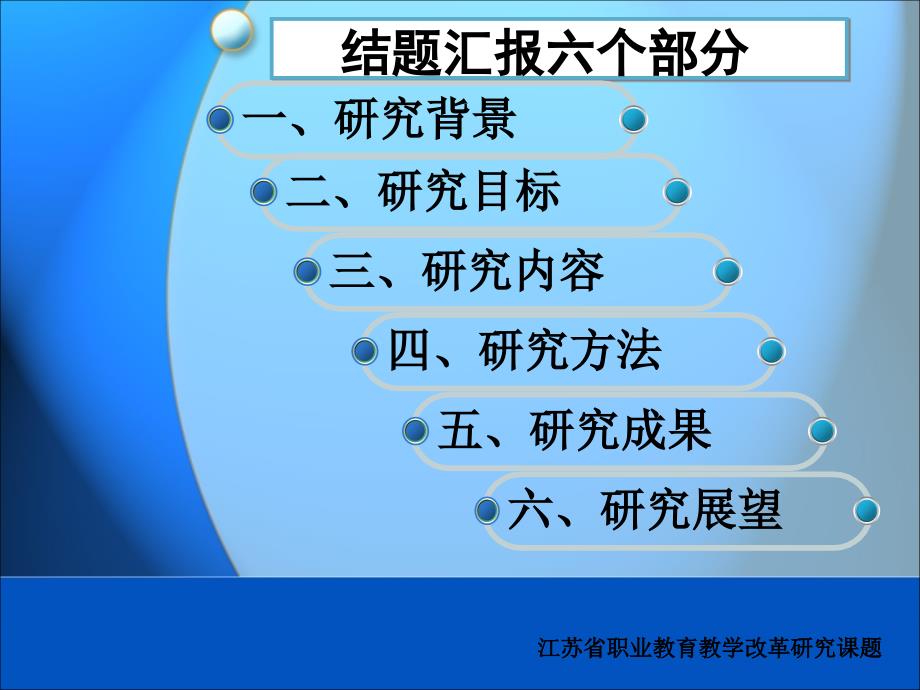 结题汇报六个部分

一、研究背景

二、研究目标

三、研究内容

四、研究方法

五、研究成果

六、研究展望

江苏省职业教育教学改革研究课题